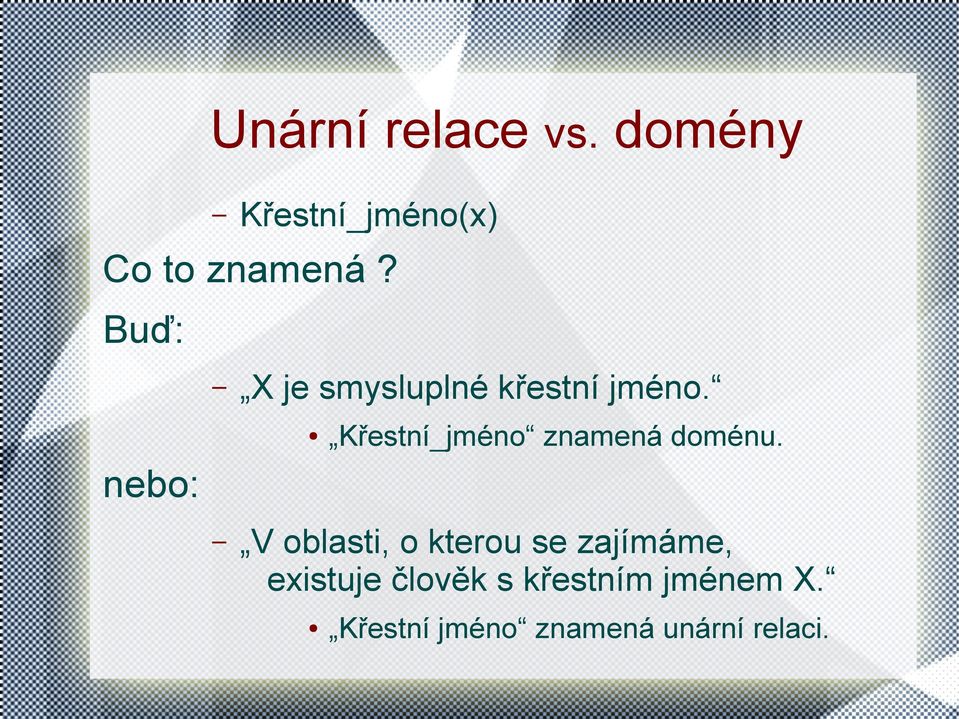 Unární relace vs. domény

– Křestní_jméno(x)

Co to znamená ?

Buď:

– „X je smysluplné křestní jméno.“

• „Křestní_jméno“ znamená doménu.

nebo:

– „V oblasti, o kterou se zajímáme, existuje člověk s křestním jménem X.“

• „Křestní jméno“ znamená unární relaci.